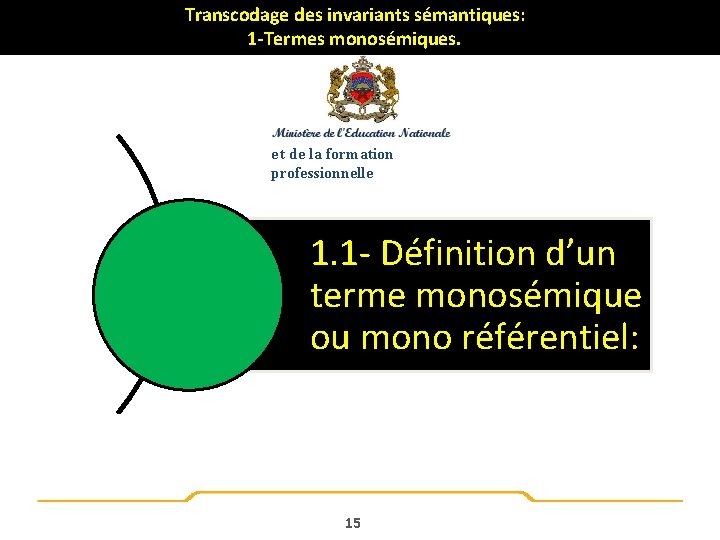 Transcodage des invariants sémantiques:
1-Termes monosémiques.

Ministère de l'Education Nationale
et de la formation professionnelle

1.1- Définition d'un terme monosémique ou mono référentiel:

15